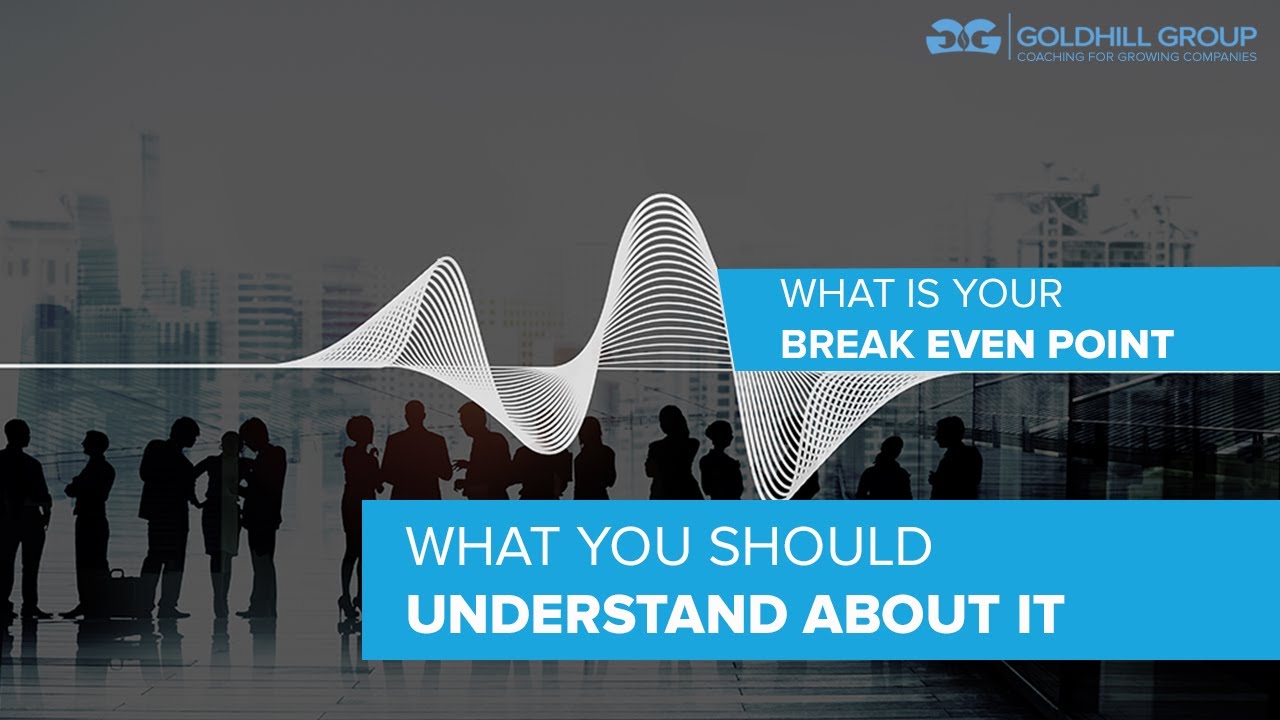 GG GOLDHILL GROUP
COACHING FOR GROWING COMPANIES

WHAT IS YOUR
BREAK EVEN POINT

WHAT YOU SHOULD
UNDERSTAND ABOUT IT